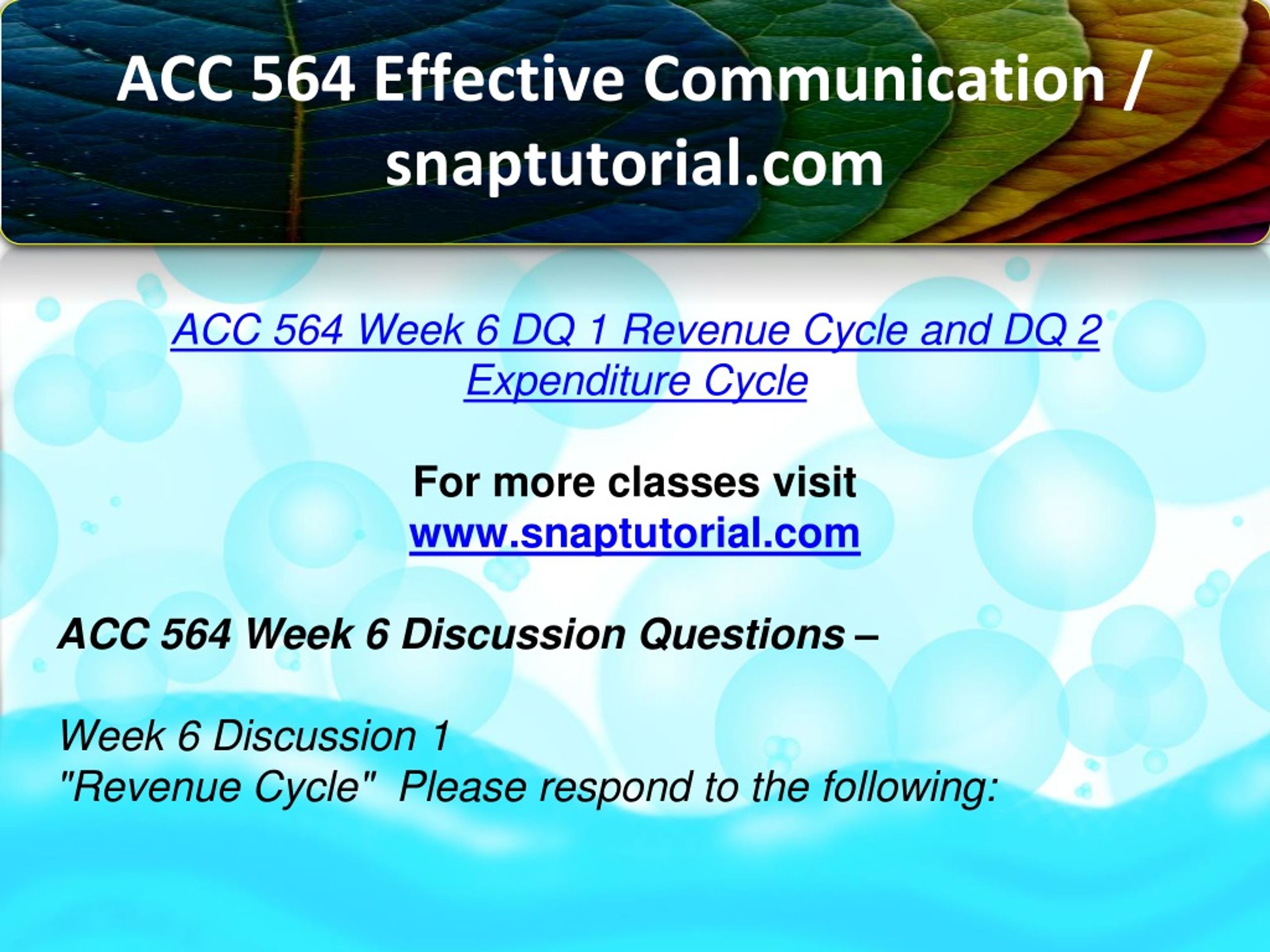 ACC 564 Effective Communication / snaptutorial.com

ACC 564 Week 6 DQ 1 Revenue Cycle and DQ 2 Expenditure Cycle

For more classes visit
www.snaptutorial.com

ACC 564 Week 6 Discussion Questions –

Week 6 Discussion 1
"Revenue Cycle"  Please respond to the following: